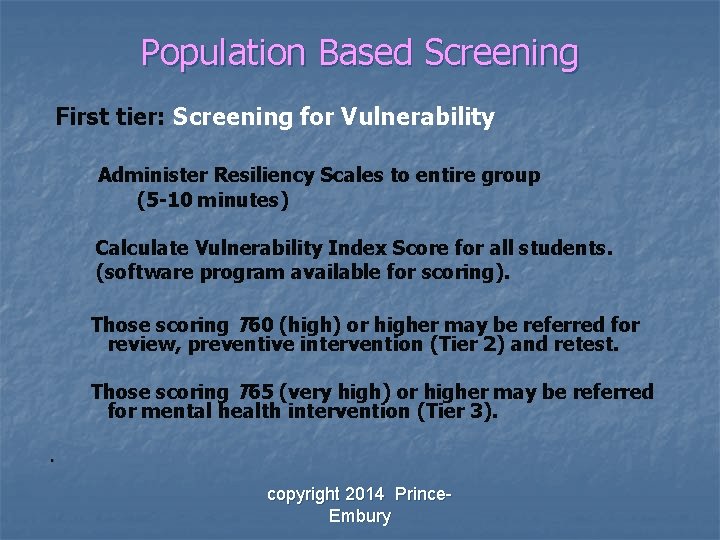 Population Based Screening

First tier: Screening for Vulnerability

Administer Resiliency Scales to entire group (5-10 minutes)

Calculate Vulnerability Index Score for all students. (software program available for scoring).

Those scoring T60 (high) or higher may be referred for review, preventive intervention (Tier 2) and retest.

Those scoring T65 (very high) or higher may be referred for mental health intervention (Tier 3).

.

copyright 2014 Prince-Embury